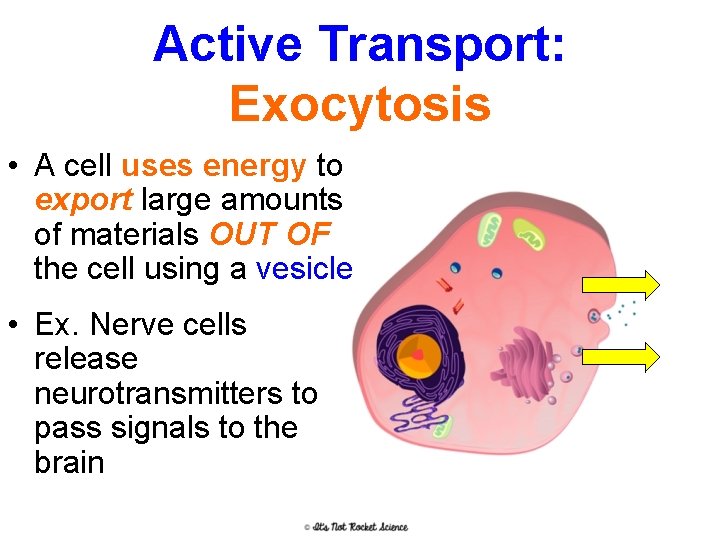 Active Transport:
Exocytosis

• A cell uses energy to export large amounts of materials OUT OF the cell using a vesicle

• Ex. Nerve cells release neurotransmitters to pass signals to the brain

© It's Not Rocket Science